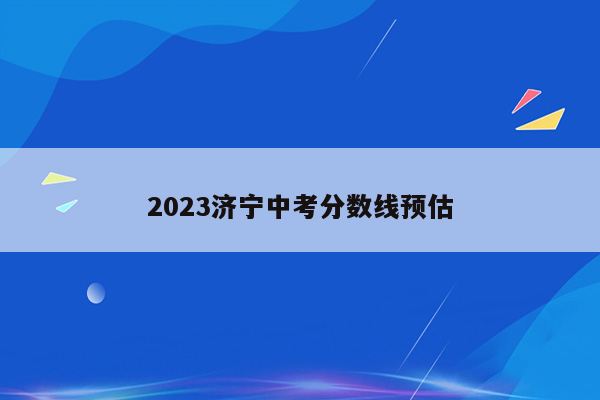 2023济宁中考分数线预估